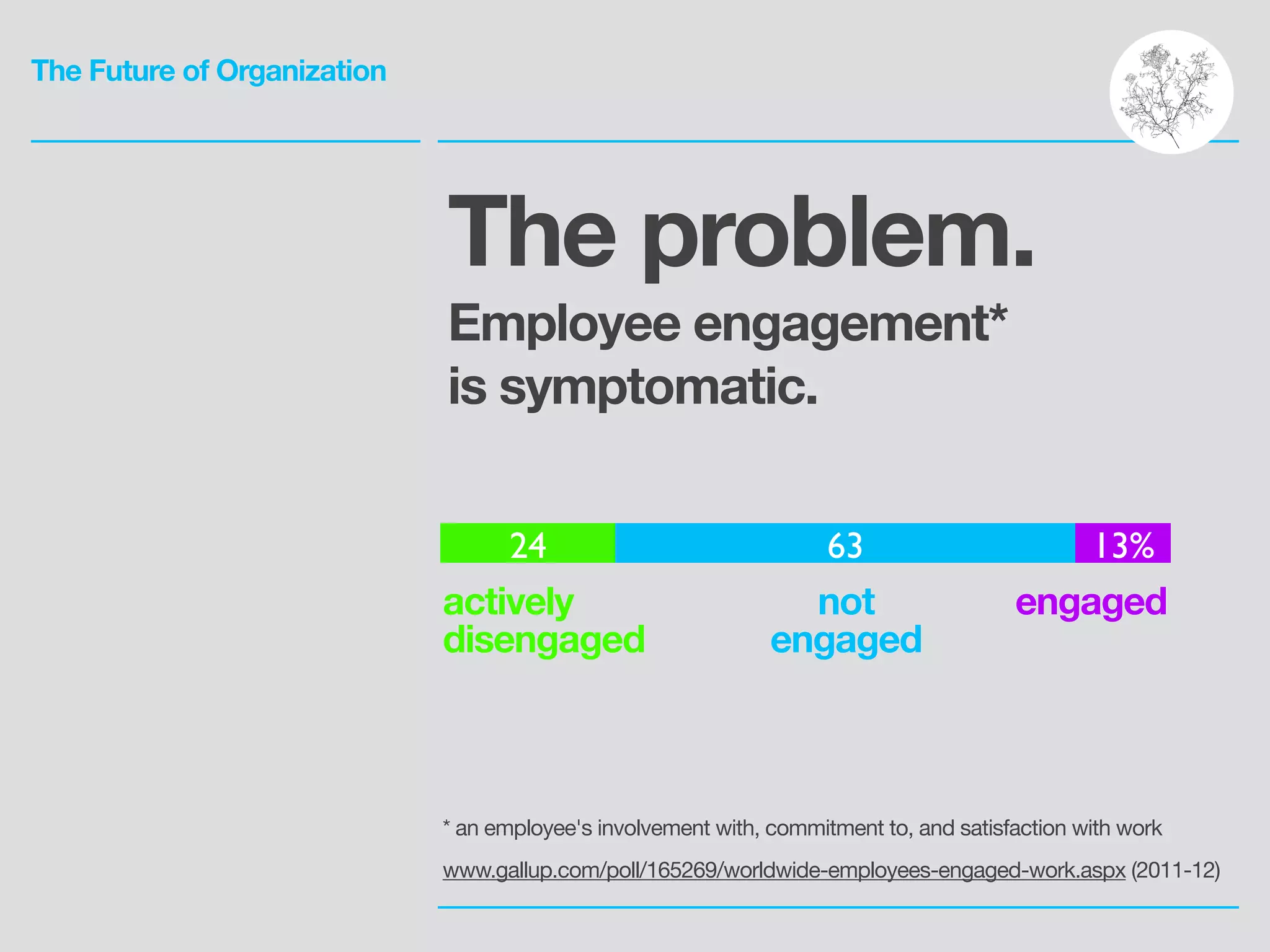 The Future of Organization

The problem.

Employee engagement* is symptomatic.

24 63 13%

actively disengaged

not engaged

engaged

* an employee's involvement with, commitment to, and satisfaction with work

www.gallup.com/poll/165269/worldwide-employees-engaged-work.aspx (2011-12)